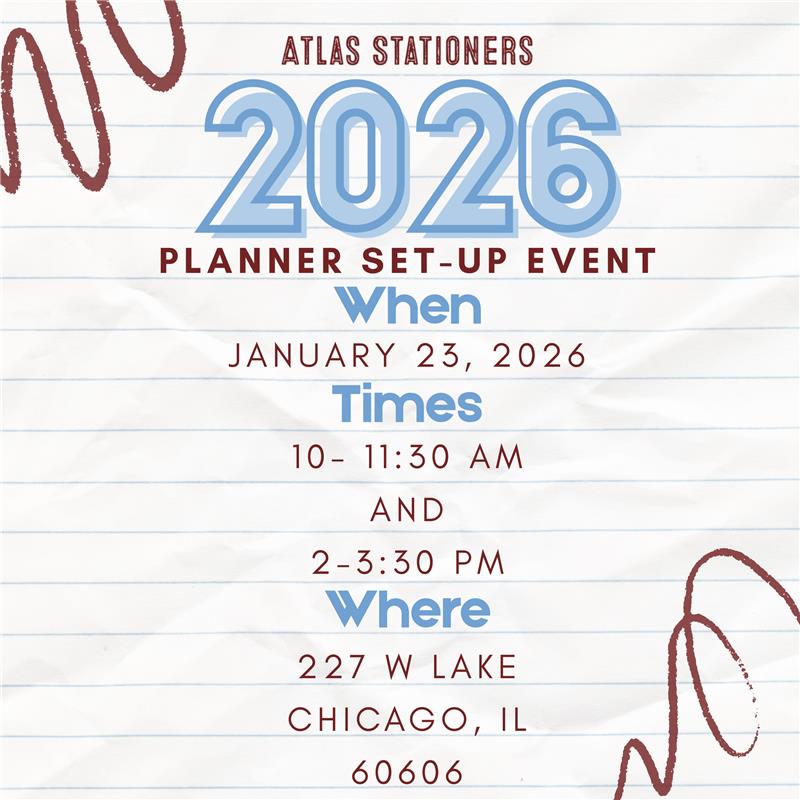 ATLAS STATIONERS

2026

PLANNER SET-UP EVENT

When

JANUARY 23, 2026

Times

10- 11:30 AM

AND

2-3:30 PM

Where

227 W LAKE

CHICAGO, IL

60606